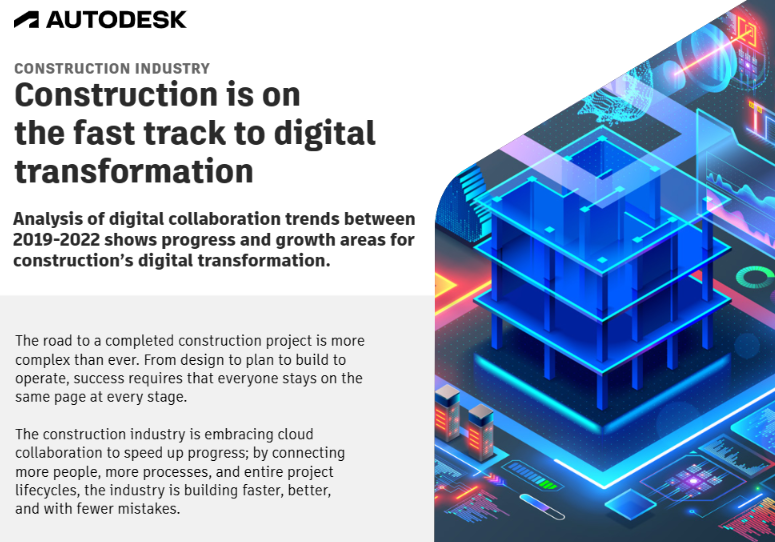 AUTODESK

CONSTRUCTION INDUSTRY

Construction is on the fast track to digital transformation

Analysis of digital collaboration trends between 2019-2022 shows progress and growth areas for construction's digital transformation.

The road to a completed construction project is more complex than ever. From design to plan to build to operate, success requires that everyone stays on the same page at every stage.

The construction industry is embracing cloud collaboration to speed up progress; by connecting more people, more processes, and entire project lifecycles, the industry is building faster, better, and with fewer mistakes.